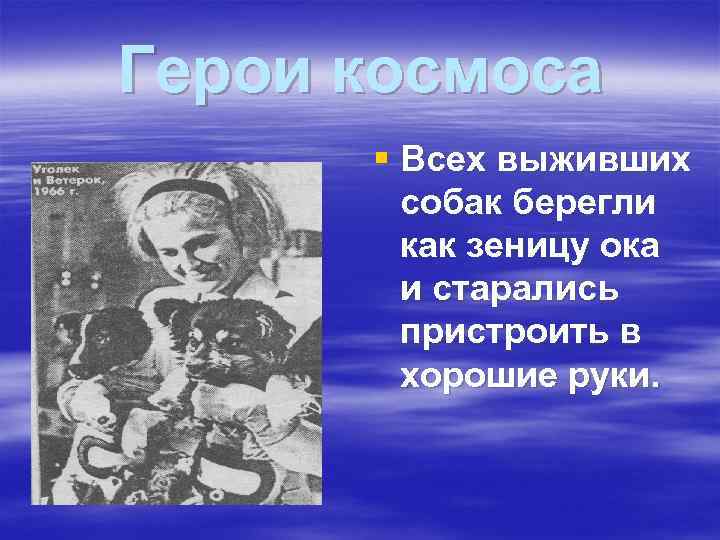 Герои космоса

Уголек и Ветерок, 1966 г.

Всех выживших собак берегли как зеницу ока и старались пристроить в хорошие руки.